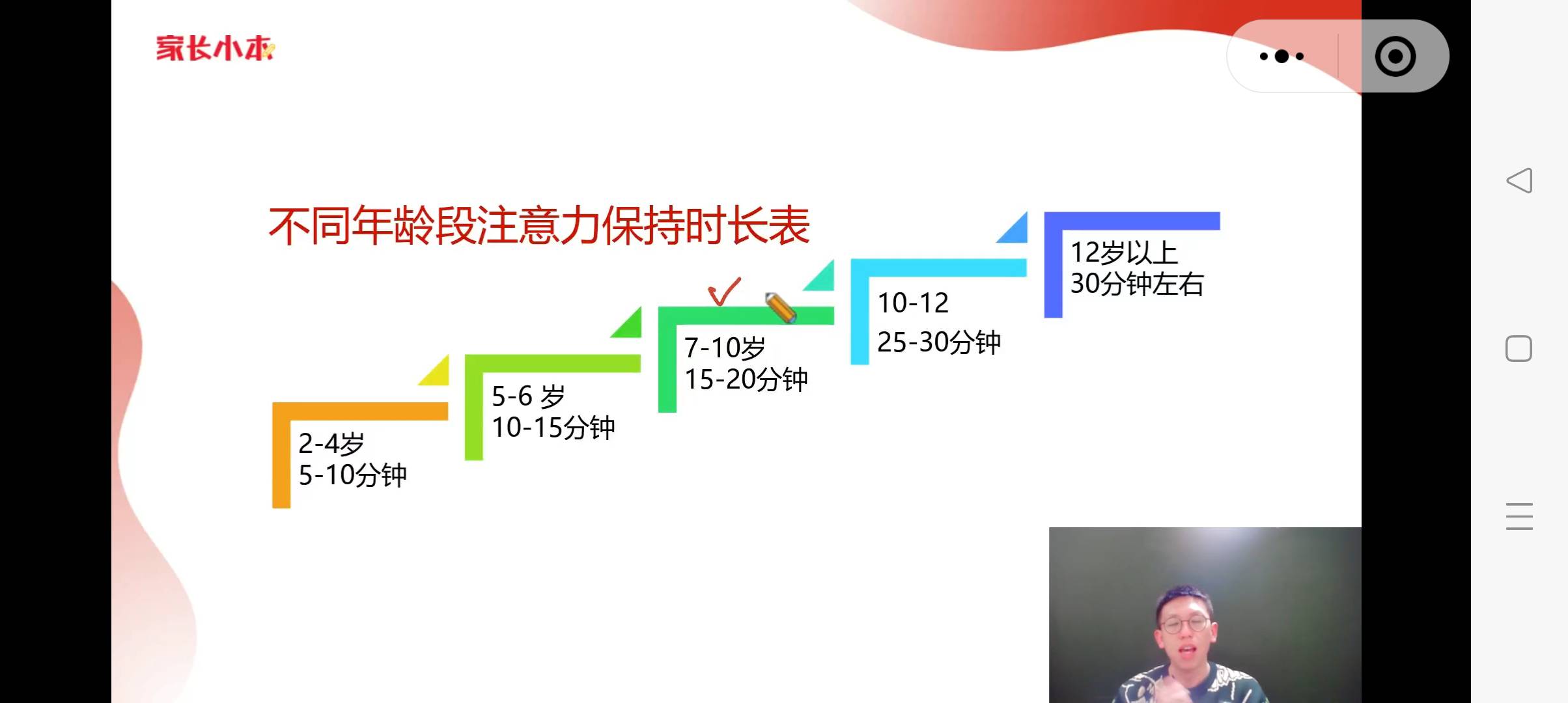 家长小本

不同年龄段注意力保持时长表

2-4岁
5-10分钟

5-6 岁
10-15分钟

7-10岁
15-20分钟

10-12
25-30分钟

12岁以上
30分钟左右